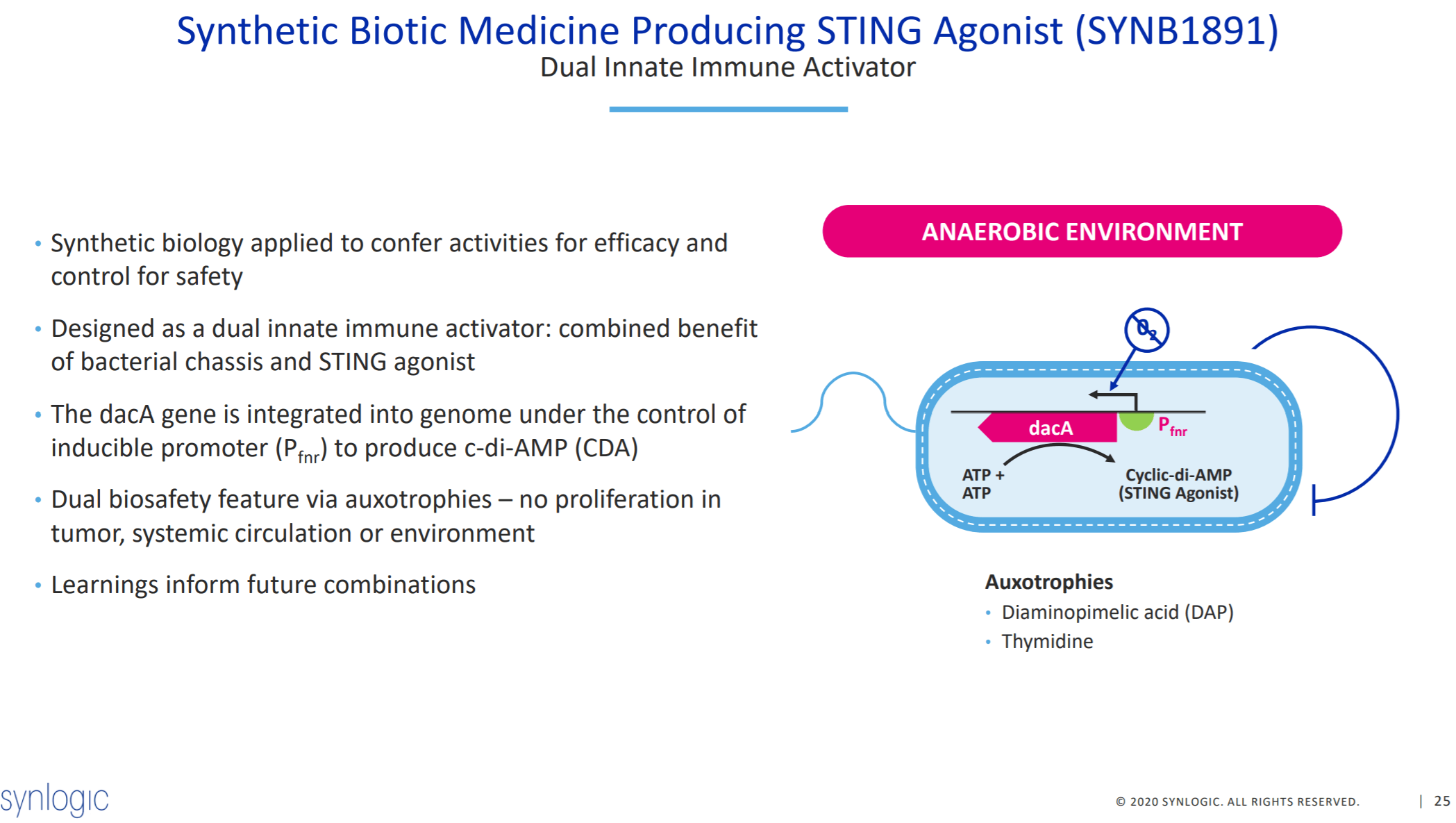 Synthetic Biotic Medicine Producing STING Agonist (SYNB1891)
Dual Innate Immune Activator

• Synthetic biology applied to confer activities for efficacy and control for safety

• Designed as a dual innate immune activator: combined benefit of bacterial chassis and STING agonist

• The dacA gene is integrated into genome under the control of inducible promoter ($P_{fnr}$) to produce c-di-AMP (CDA)

• Dual biosafety feature via auxotrophies – no proliferation in tumor, systemic circulation or environment

• Learnings inform future combinations

ANAEROBIC ENVIRONMENT

$O_2$

dacA

$P_{fnr}$

ATP + ATP

Cyclic-di-AMP (STING Agonist)

Auxotrophies
• Diaminopimelic acid (DAP)
• Thymidine

synlogic

© 2020 SYNLOGIC. ALL RIGHTS RESERVED. | 25